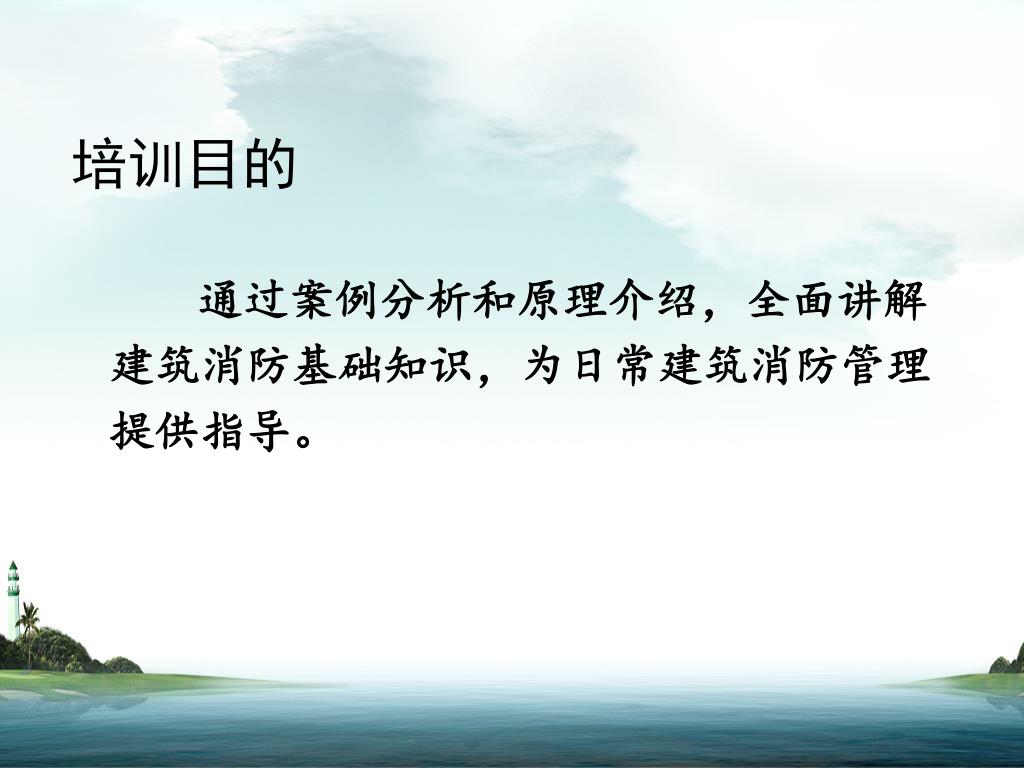 培训目的

通过案例分析和原理介绍，全面讲解建筑消防基础知识，为日常建筑消防管理提供指导。